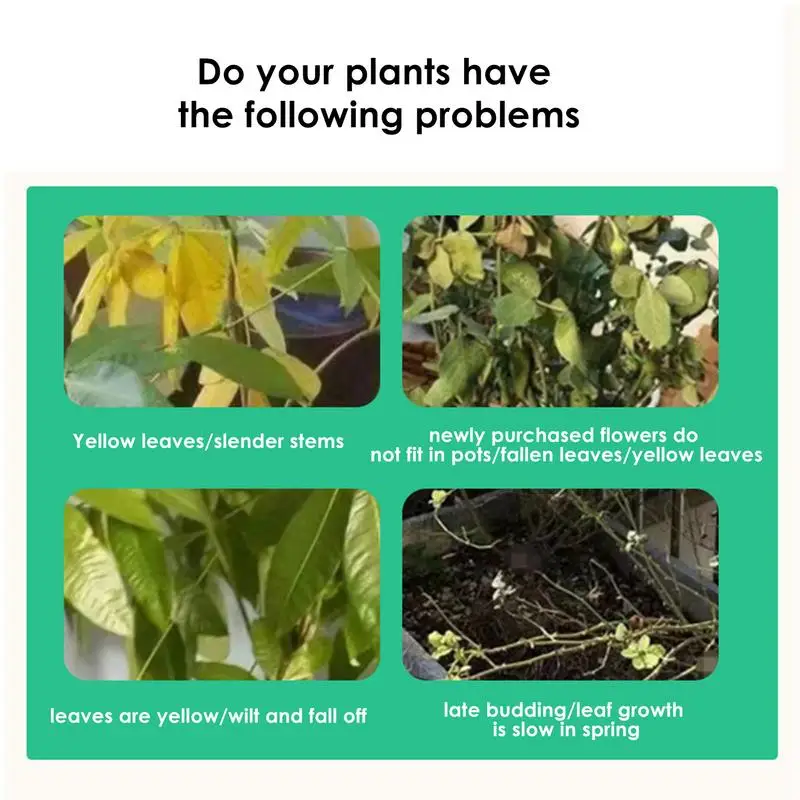 Do your plants have the following problems

Yellow leaves/slender stems

newly purchased flowers do not fit in pots/fallen leaves/yellow leaves

leaves are yellow/wilt and fall off

late budding/leaf growth is slow in spring